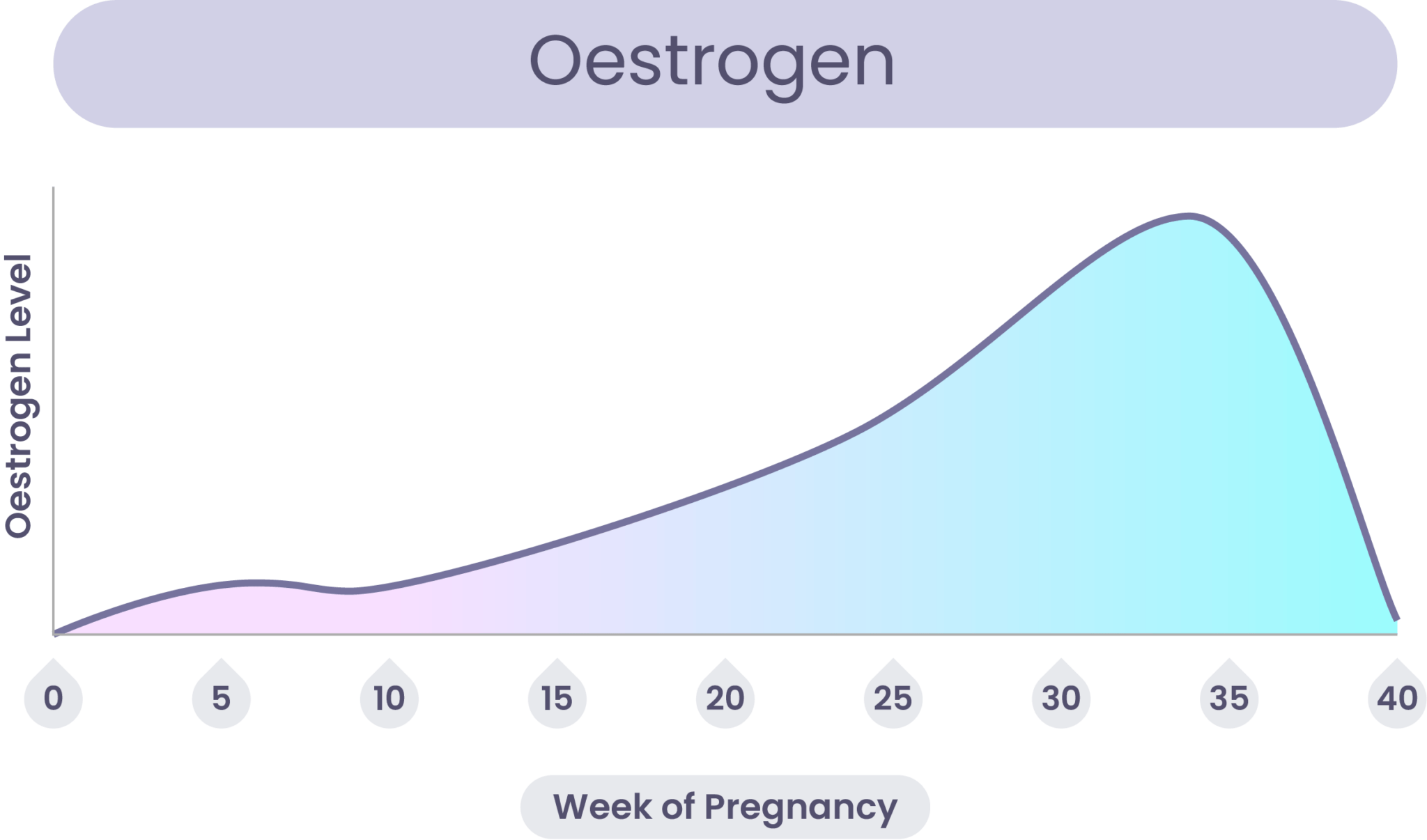 Oestrogen

Oestrogen Level

0 5 10 15 20 25 30 35 40

Week of Pregnancy